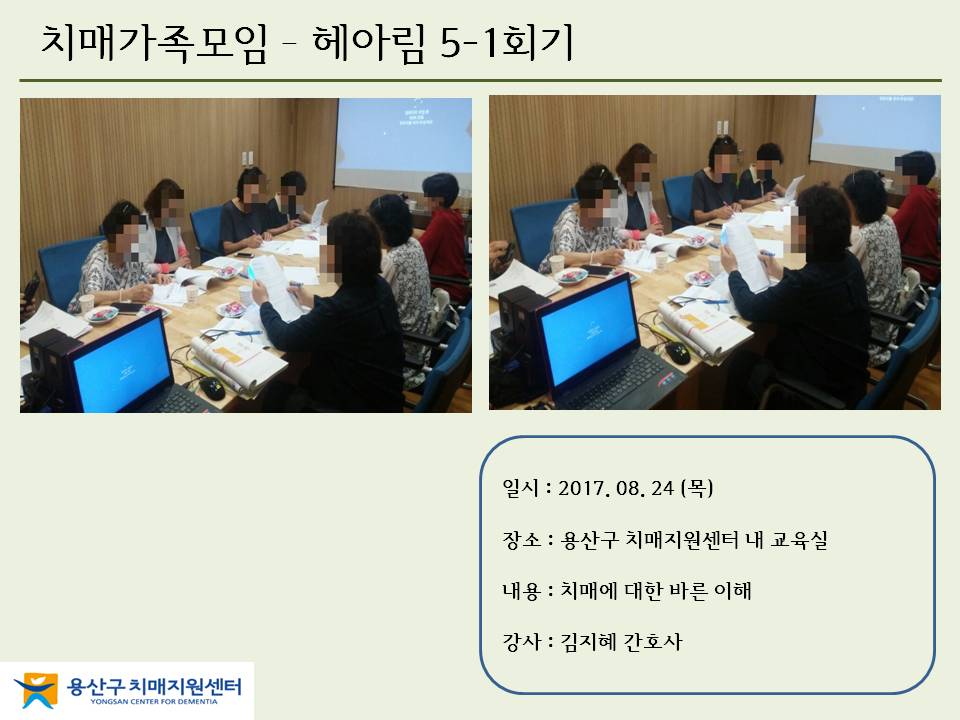 치매가족모임 – 헤아림 5-1회기

일시 : 2017. 08. 24 (목)

장소 : 용산구 치매지원센터 내 교육실

내용 : 치매에 대한 바른 이해

강사 : 김지혜 간호사

용산구 치매지원센터
YONGSAN CENTER FOR DEMENTIA